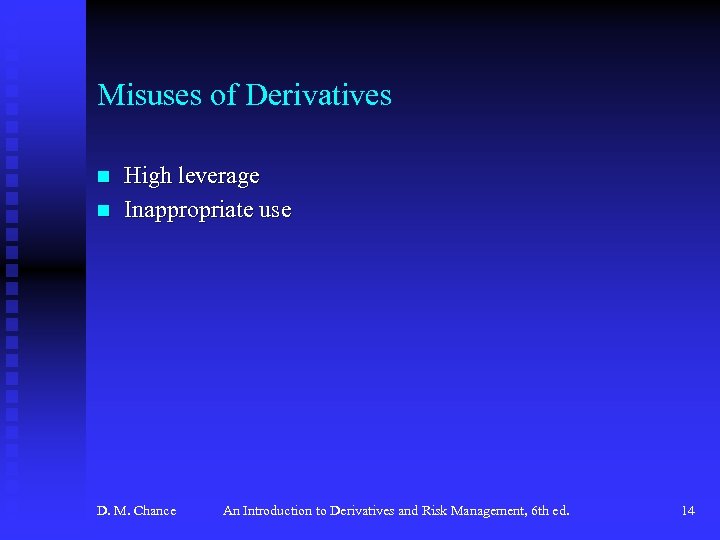 Misuses of Derivatives

- High leverage
- Inappropriate use

D. M. Chance An Introduction to Derivatives and Risk Management, 6th ed. 14